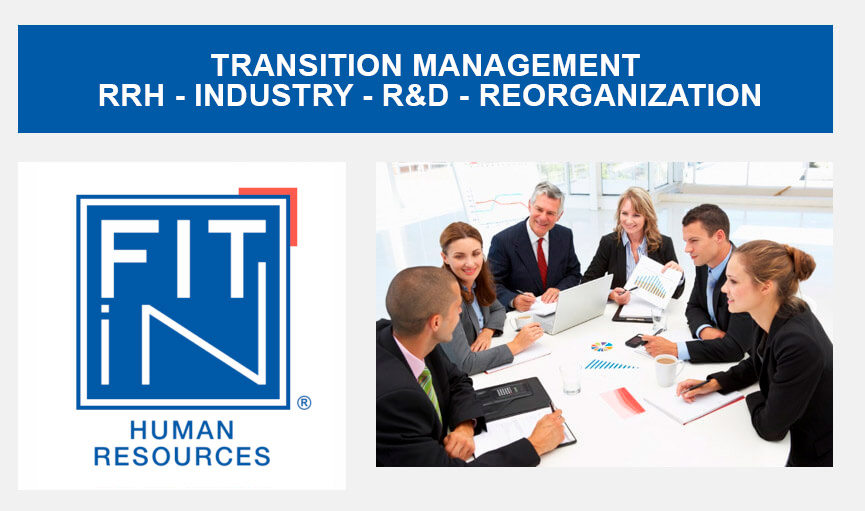 TRANSITION MANAGEMENT
RRH - INDUSTRY - R&D - REORGANIZATION

FIT
iN
®
HUMAN
RESOURCES